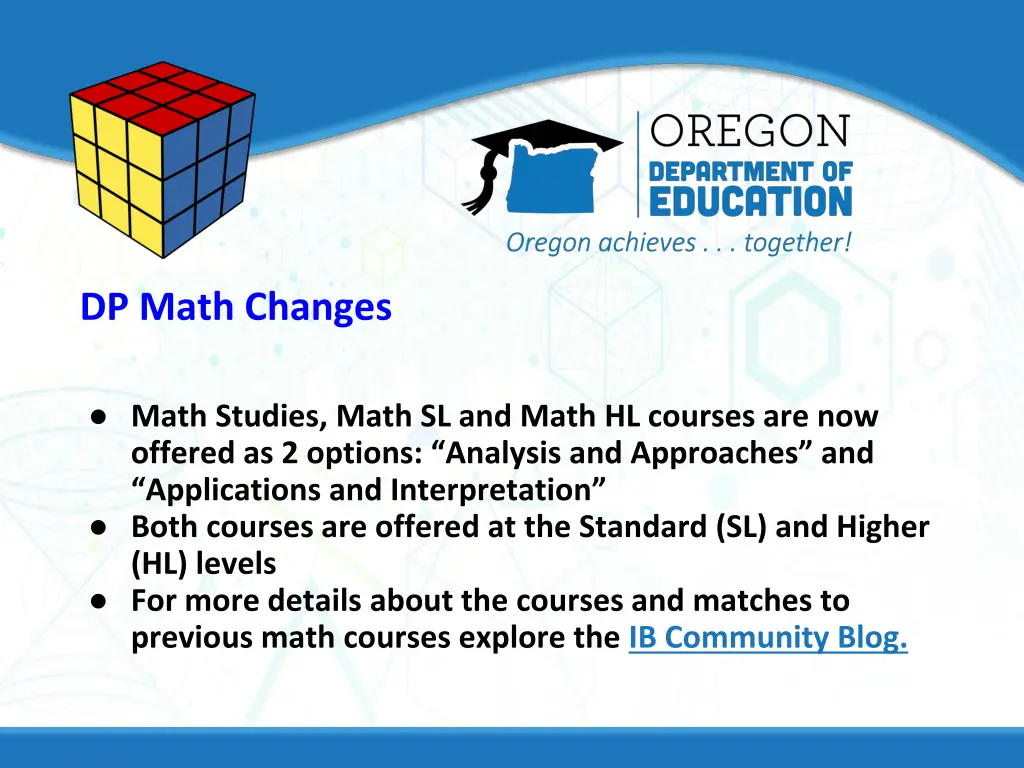 OREGON
DEPARTMENT OF
EDUCATION
Oregon achieves . . . together!

DP Math Changes

● Math Studies, Math SL and Math HL courses are now offered as 2 options: “Analysis and Approaches” and “Applications and Interpretation”
● Both courses are offered at the Standard (SL) and Higher (HL) levels
● For more details about the courses and matches to previous math courses explore the IB Community Blog.